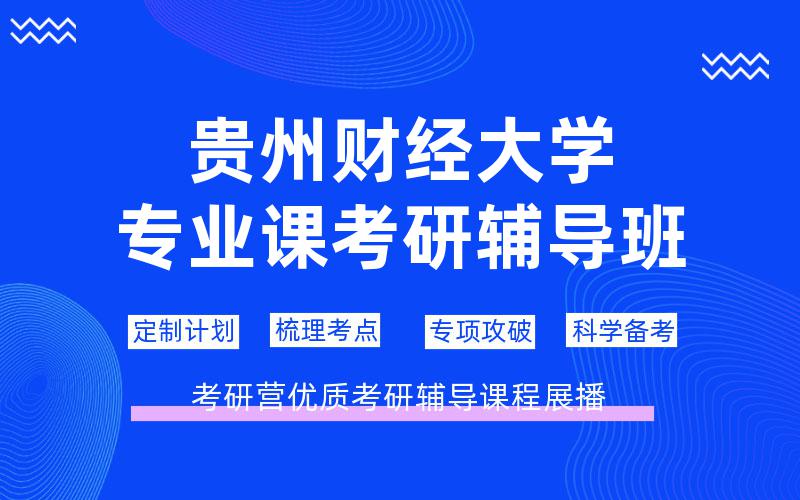 贵州财经大学
专业课考研辅导班

定制计划 梳理考点 专项攻破 科学备考

考研营优质考研辅导课程展播